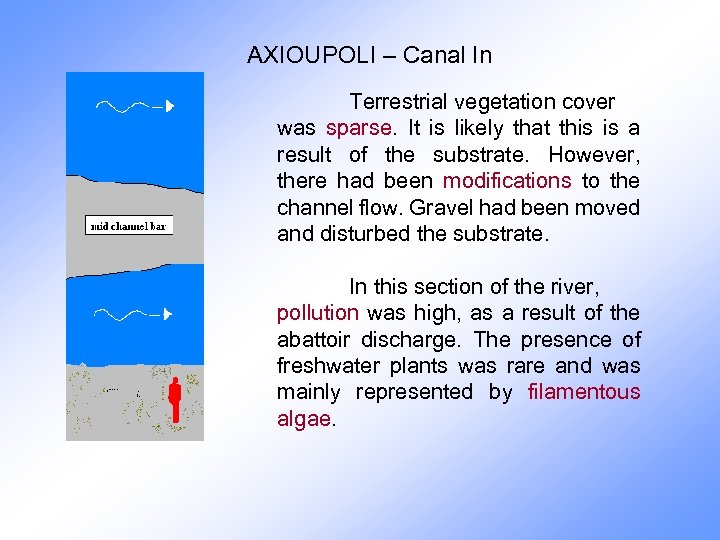 AXIOUPOLI – Canal In

mid channel bar

Terrestrial vegetation cover was sparse. It is likely that this is a result of the substrate. However, there had been modifications to the channel flow. Gravel had been moved and disturbed the substrate.

In this section of the river, pollution was high, as a result of the abattoir discharge. The presence of freshwater plants was rare and was mainly represented by filamentous algae.